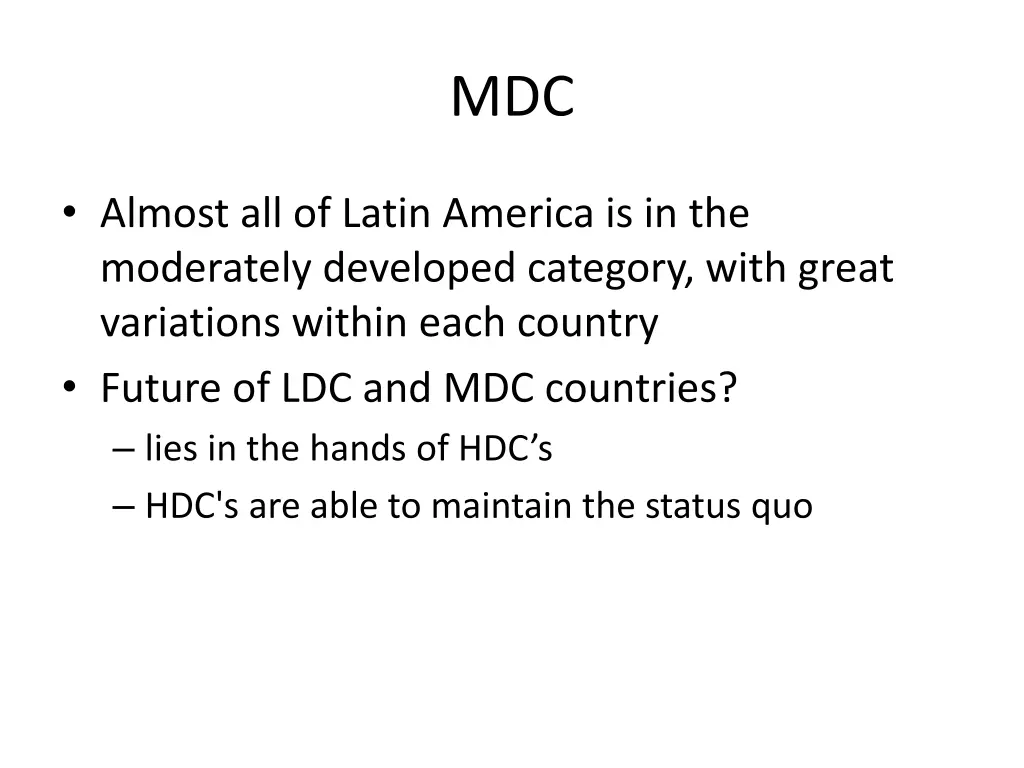 MDC

• Almost all of Latin America is in the moderately developed category, with great variations within each country
• Future of LDC and MDC countries?
– lies in the hands of HDC’s
– HDC's are able to maintain the status quo